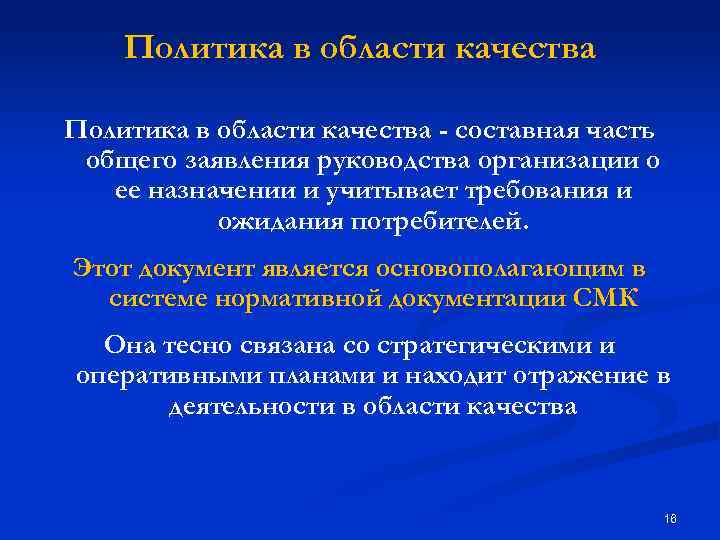 Политика в области качества

Политика в области качества - составная часть общего заявления руководства организации о ее назначении и учитывает требования и ожидания потребителей.

Этот документ является основополагающим в системе нормативной документации СМК

Она тесно связана со стратегическими и оперативными планами и находит отражение в деятельности в области качества

16